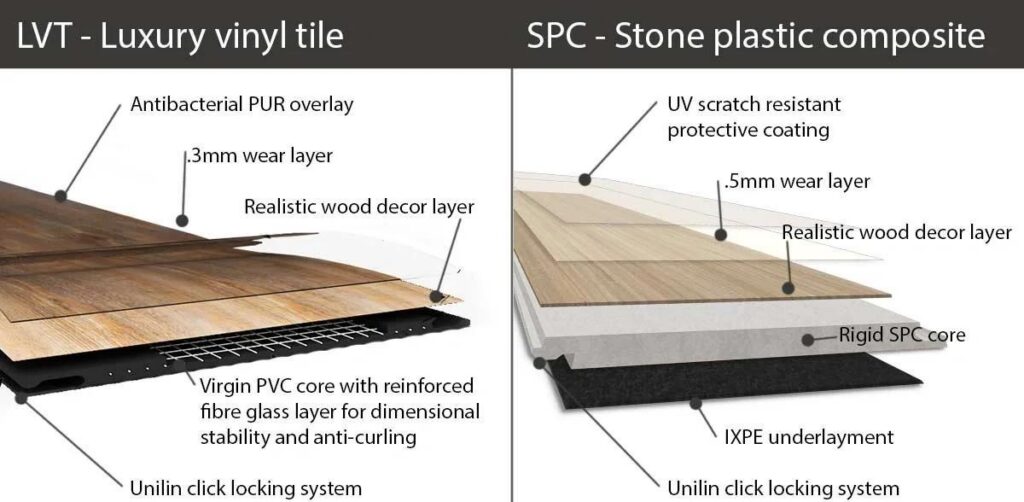 LVT - Luxury vinyl tile

Antibacterial PUR overlay

.3mm wear layer

Realistic wood decor layer

Virgin PVC core with reinforced fibre glass layer for dimensional stability and anti-curling

Unilin click locking system

SPC - Stone plastic composite

UV scratch resistant protective coating

.5mm wear layer

Realistic wood decor layer

Rigid SPC core

IXPE underlayment

Unilin click locking system